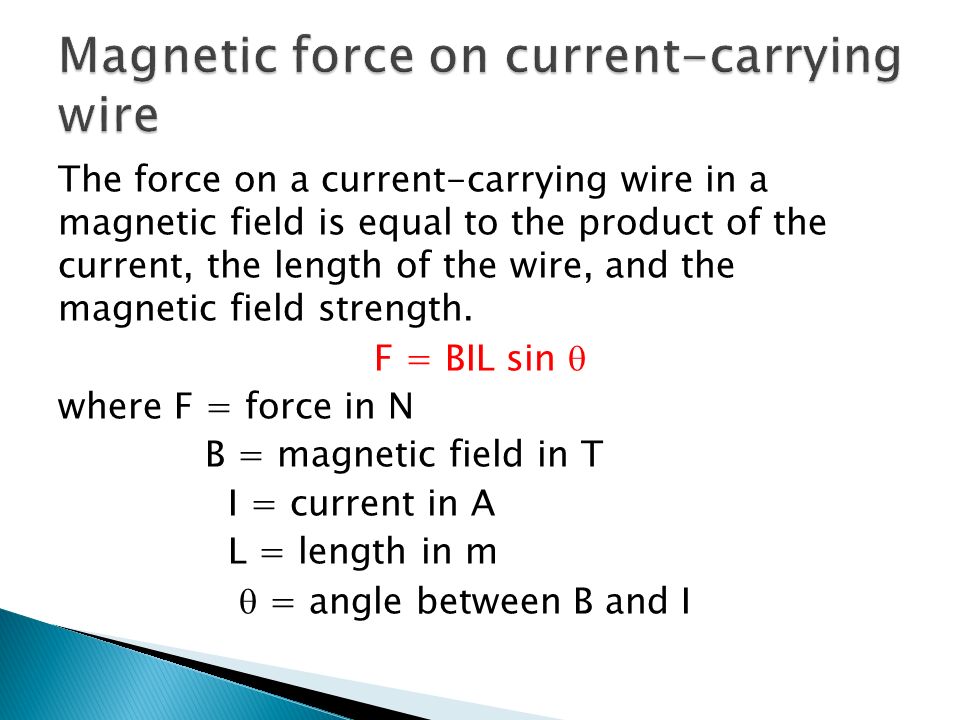 Magnetic force on current-carrying wire

The force on a current-carrying wire in a magnetic field is equal to the product of the current, the length of the wire, and the magnetic field strength.

$F = BIL \sin \theta$

where F = force in N
B = magnetic field in T
I = current in A
L = length in m
$\theta$ = angle between B and I